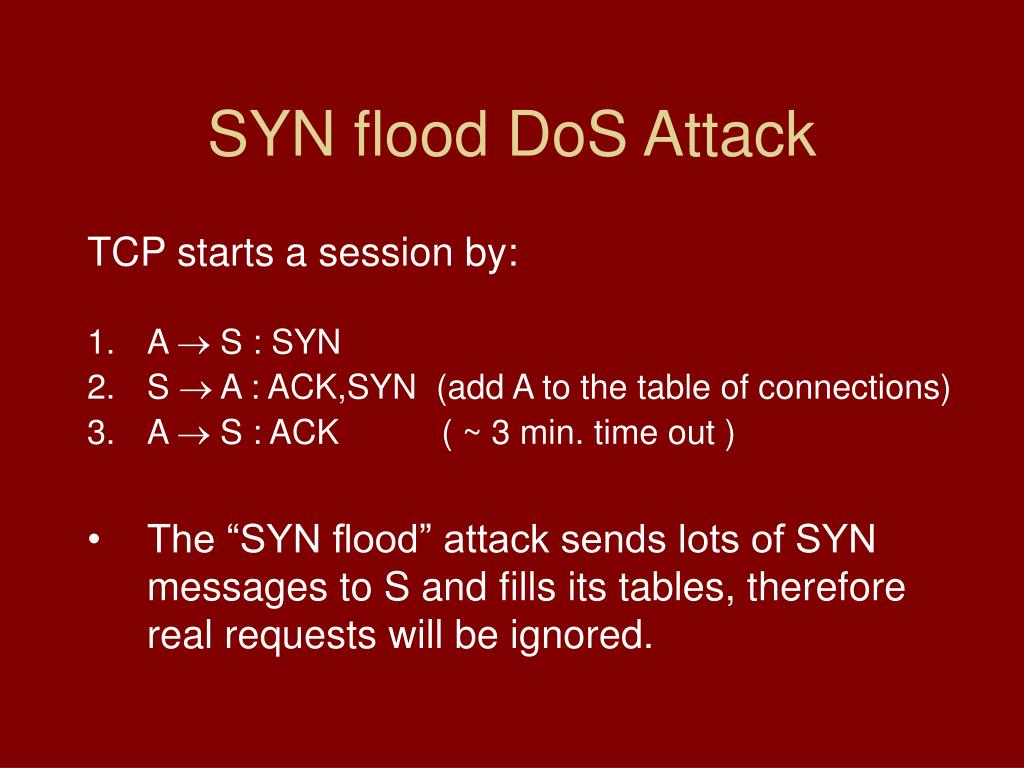 SYN flood DoS Attack

TCP starts a session by:

1. A $\rightarrow$ S : SYN
2. S $\rightarrow$ A : ACK,SYN (add A to the table of connections)
3. A $\rightarrow$ S : ACK ( ~ 3 min. time out )

• The “SYN flood” attack sends lots of SYN messages to S and fills its tables, therefore real requests will be ignored.